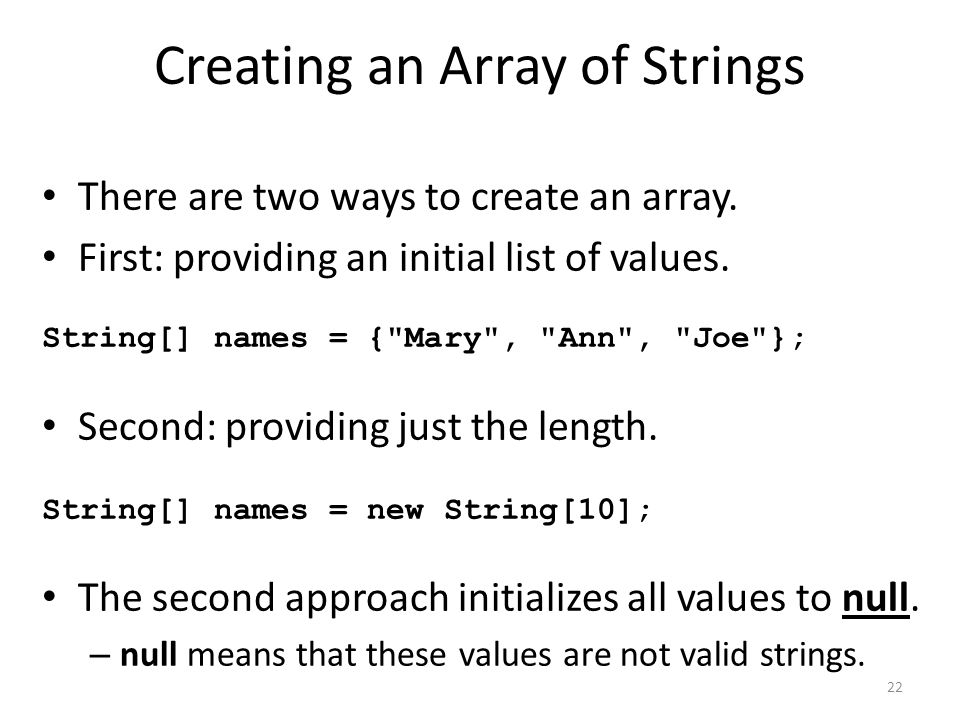 Creating an Array of Strings

• There are two ways to create an array.
• First: providing an initial list of values.

String[] names = {"Mary", "Ann", "Joe"};

• Second: providing just the length.

String[] names = new String[10];

• The second approach initializes all values to null.
– null means that these values are not valid strings.

22